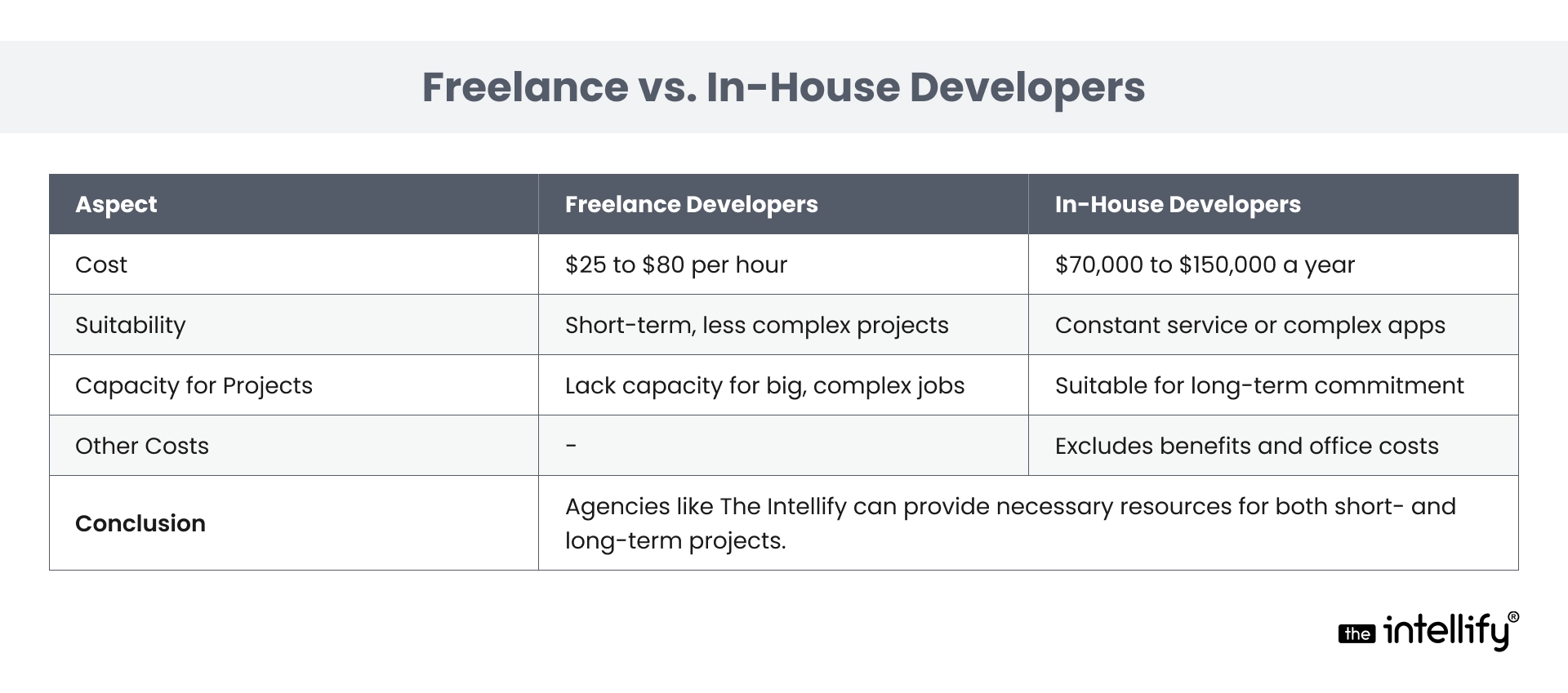 Freelance vs. In-House Developers

| Aspect | Freelance Developers | In-House Developers |
|---|---|---|
| Cost | \$25 to \$80 per hour | \$70,000 to \$150,000 a year |
| Suitability | Short-term, less complex projects | Constant service or complex apps |
| Capacity for Projects | Lack capacity for big, complex jobs | Suitable for long-term commitment |
| Other Costs | - | Excludes benefits and office costs |
| **Conclusion** | Agencies like The Intellify can provide necessary resources for both short- and long-term projects. | |

the intellify®